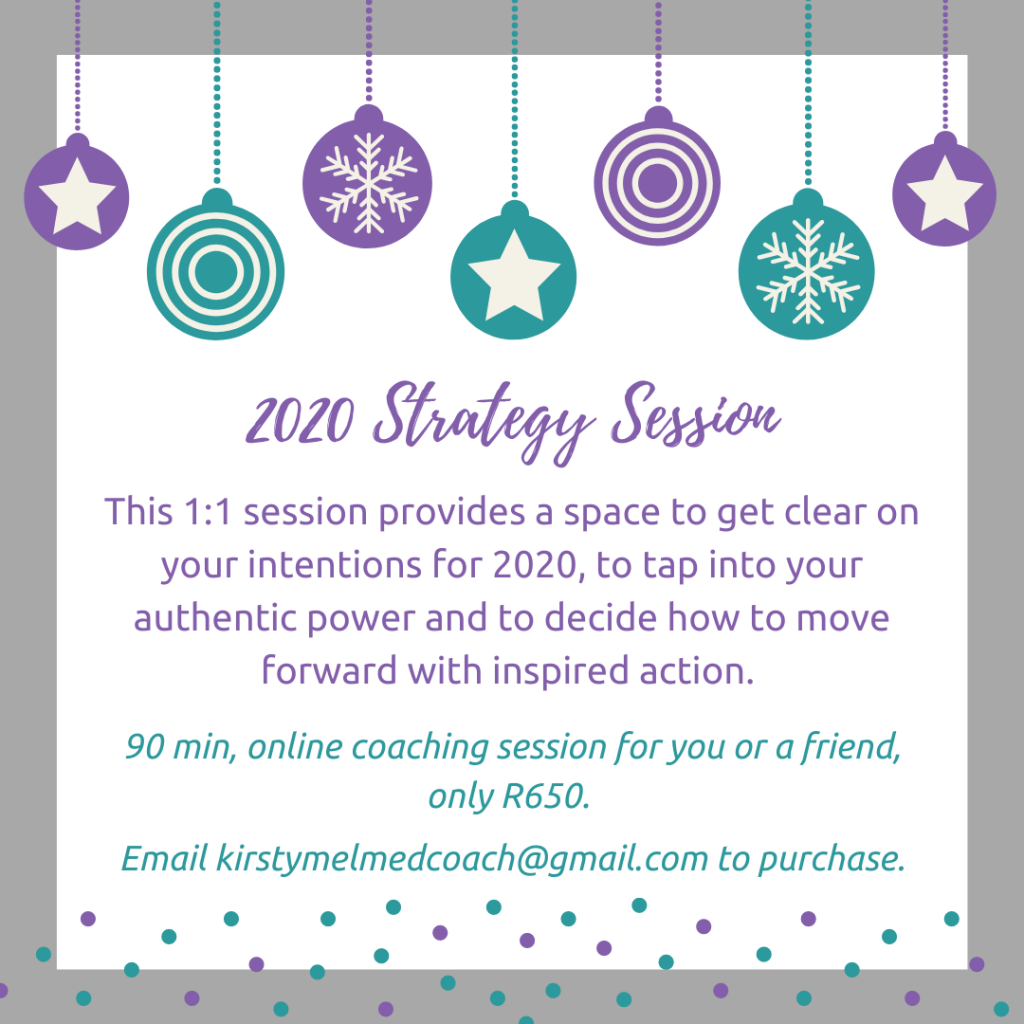 2020 Strategy Session

This 1:1 session provides a space to get clear on your intentions for 2020, to tap into your authentic power and to decide how to move forward with inspired action.

90 min, online coaching session for you or a friend, only R650.

Email kirstymelmedcoach@gmail.com to purchase.